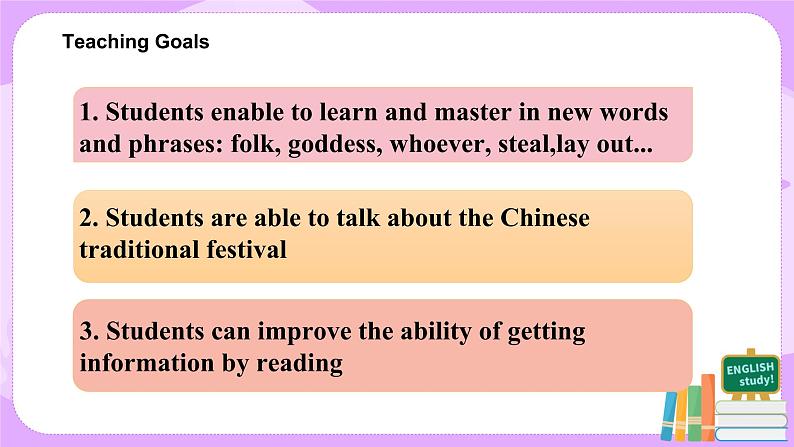 Teaching Goals

1. Students enable to learn and master in new words and phrases: folk, goddess, whoever, steal,lay out...

2. Students are able to talk about the Chinese traditional festival

3. Students can improve the ability of getting information by reading

ENGLISH study!